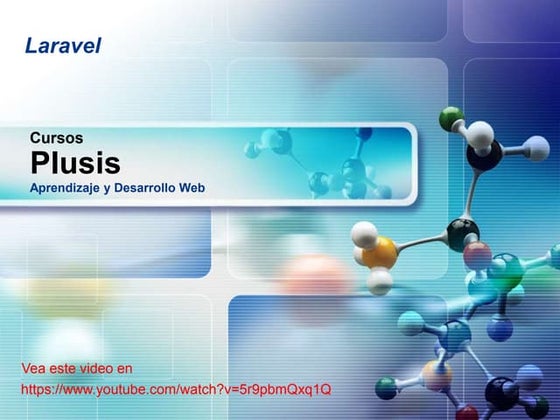 Laravel

Cursos
Plusis
Aprendizaje y Desarrollo Web

Vea este video en
https://www.youtube.com/watch?v=5r9pbmQxq1Q